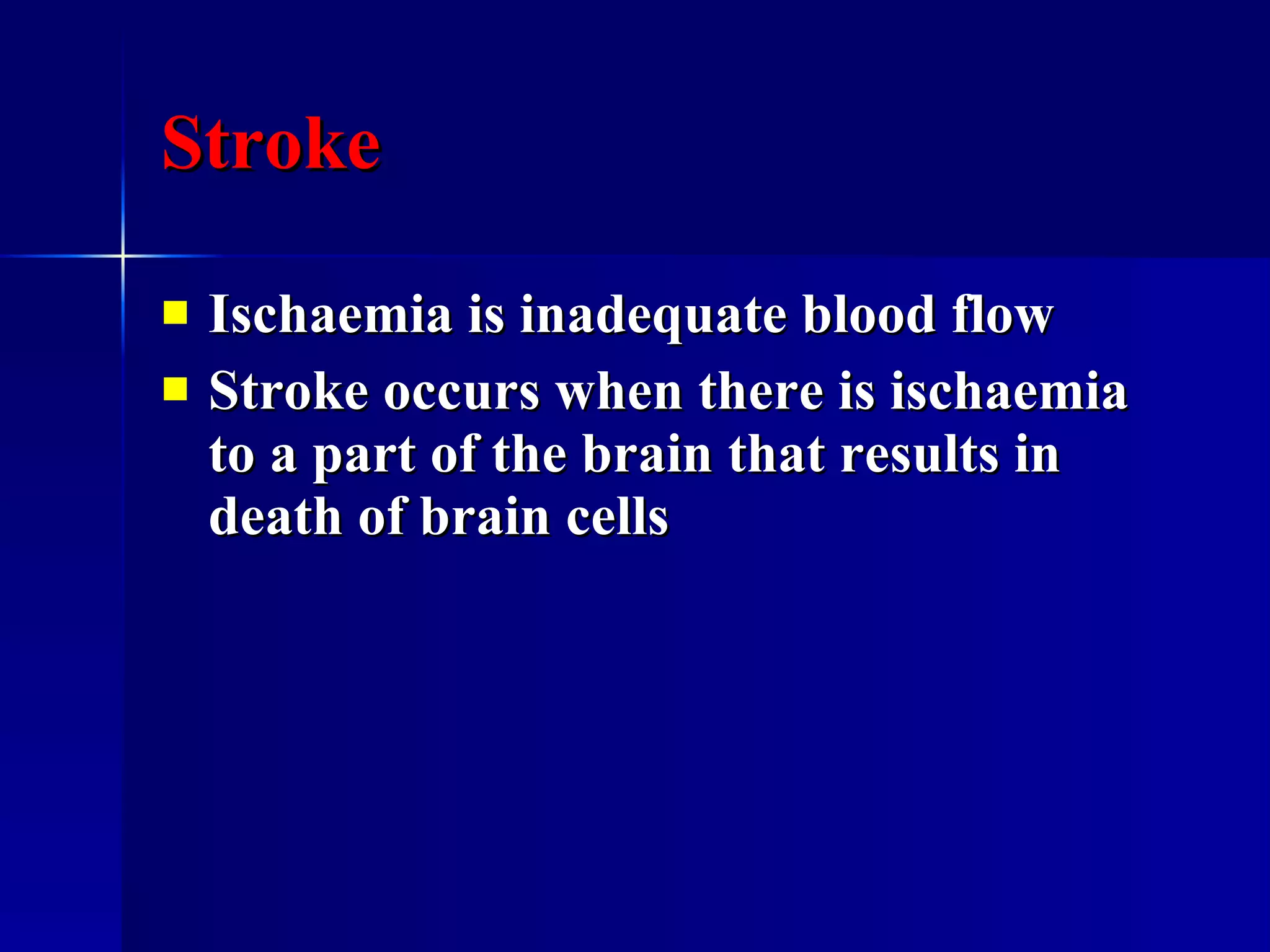 Stroke

- Ischaemia is inadequate blood flow
- Stroke occurs when there is ischaemia to a part of the brain that results in death of brain cells